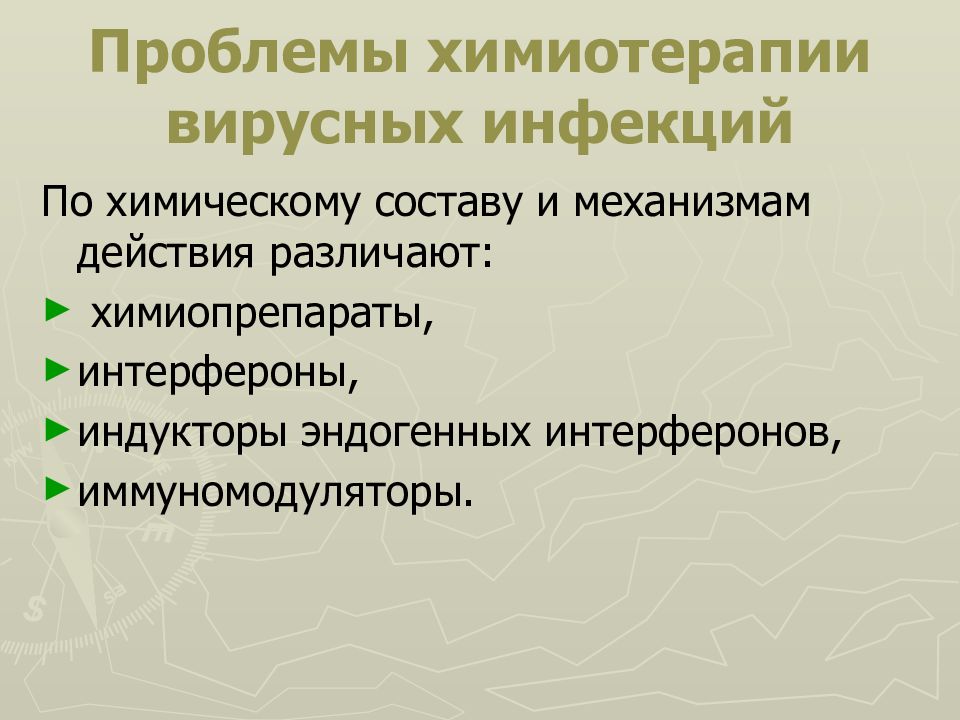 Проблемы химиотерапии вирусных инфекций

По химическому составу и механизмам действия различают:

► химиопрепараты,

► интерфероны,

► индукторы эндогенных интерферонов,

► иммуномодуляторы.